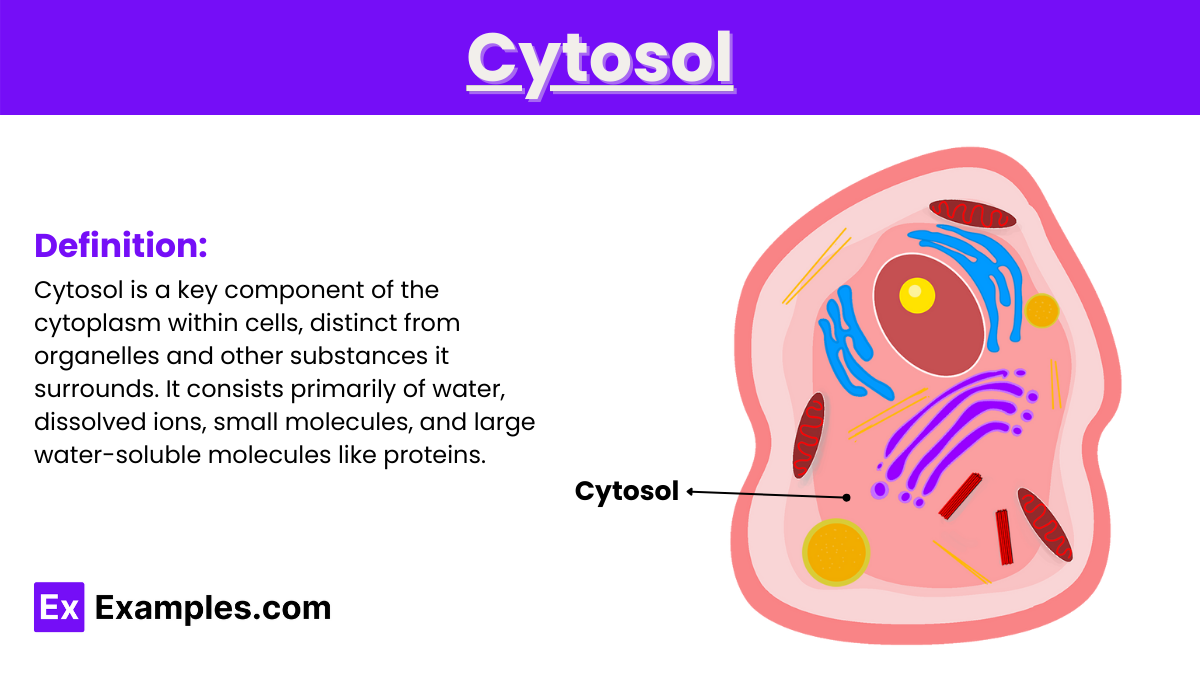 Cytosol

Definition:

Cytosol is a key component of the cytoplasm within cells, distinct from organelles and other substances it surrounds. It consists primarily of water, dissolved ions, small molecules, and large water-soluble molecules like proteins.

Cytosol

Ex Examples.com